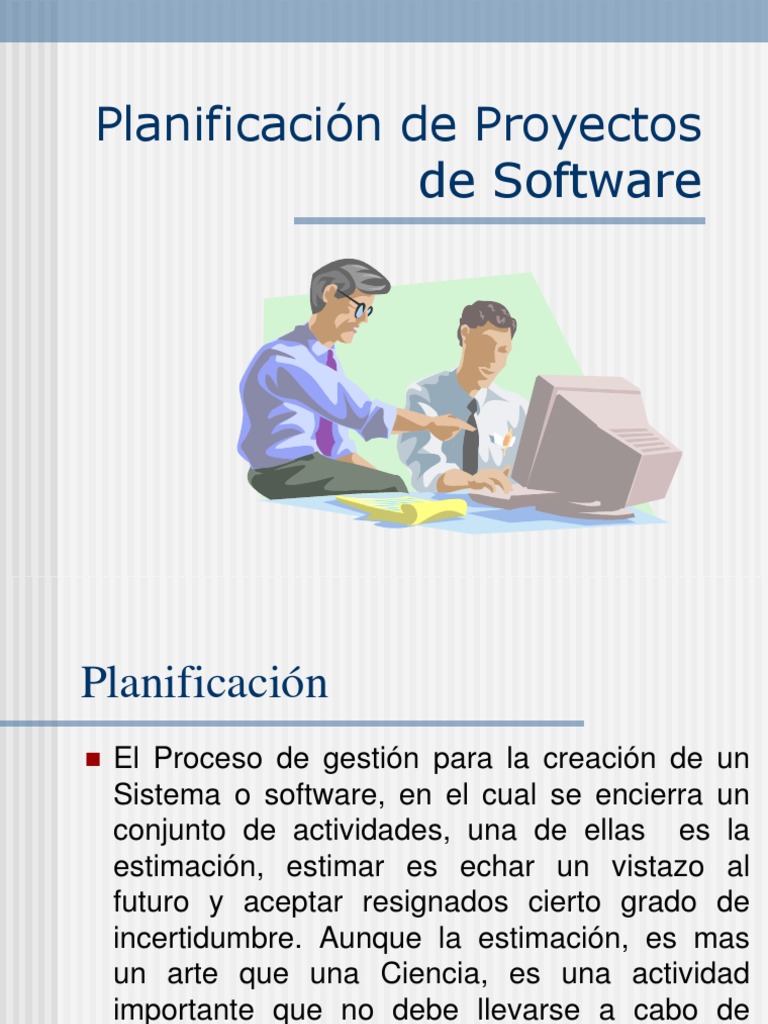 Planificación de Proyectos de Software

Planificación

El Proceso de gestión para la creación de un Sistema o software, en el cual se encierra un conjunto de actividades, una de ellas es la estimación, estimar es echar un vistazo al futuro y aceptar resignados cierto grado de incertidumbre. Aunque la estimación, es mas un arte que una Ciencia, es una actividad importante que no debe llevarse a cabo de